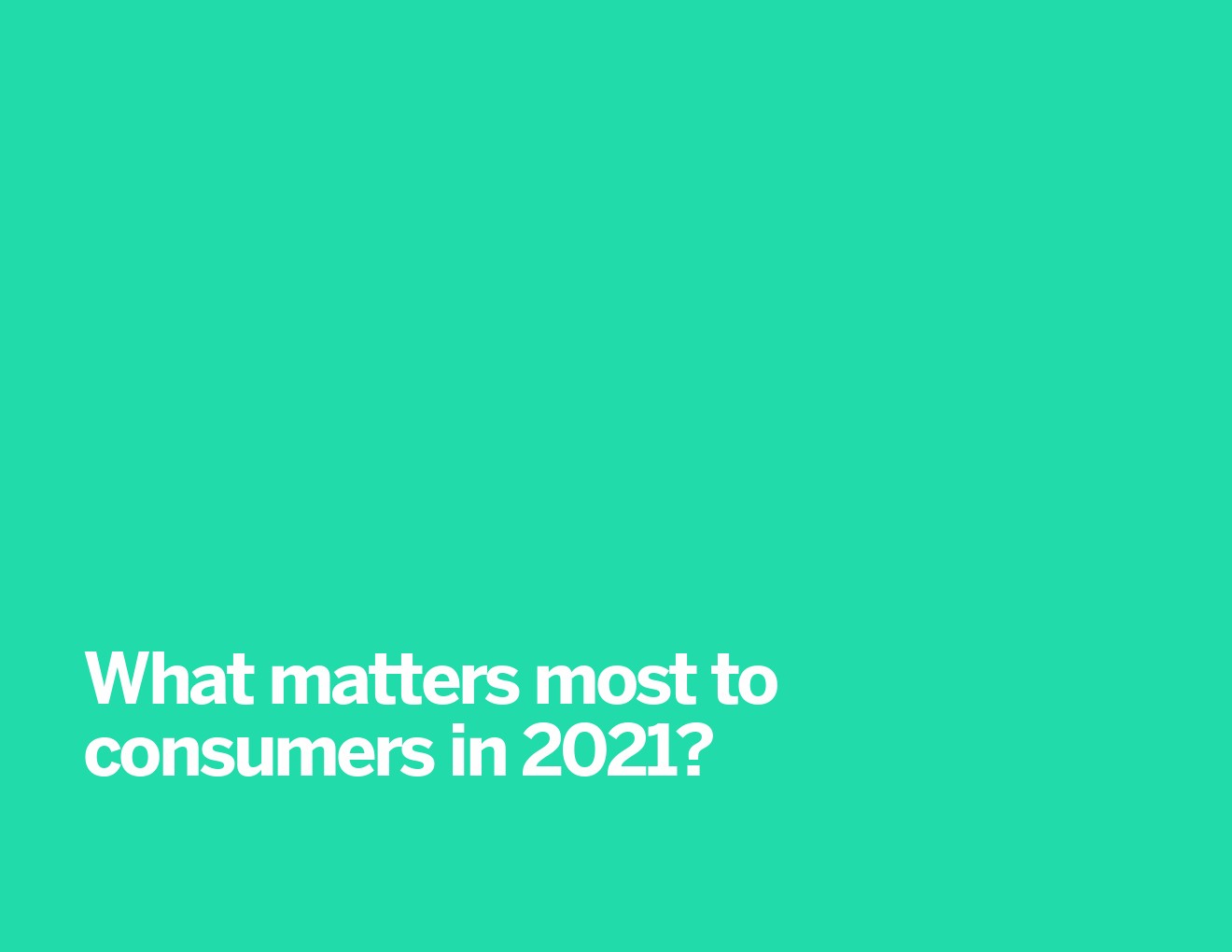 What matters most to consumers in 2021?